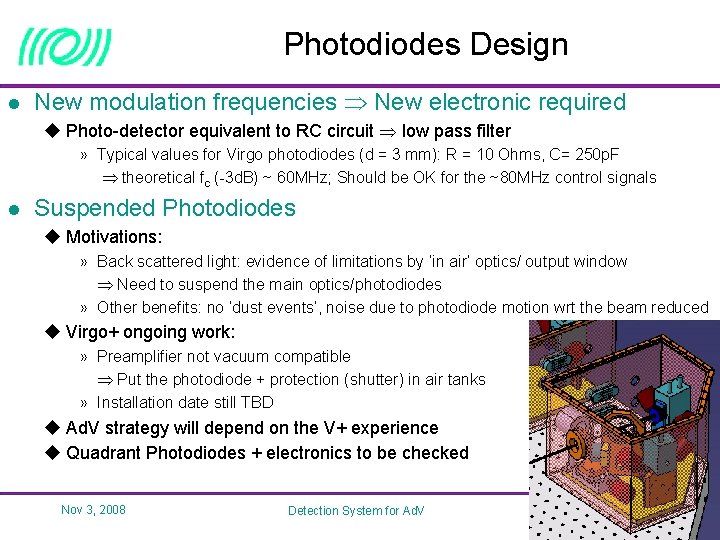 Photodiodes Design

• New modulation frequencies ⇒ New electronic required

◆ Photo-detector equivalent to RC circuit ⇒ low pass filter

» Typical values for Virgo photodiodes (d = 3 mm): R = 10 Ohms, C= 250pF

⇒ theoretical $f_c$ (-3dB) ~ 60MHz; Should be OK for the ~80MHz control signals

• Suspended Photodiodes

◆ Motivations:

» Back scattered light: evidence of limitations by 'in air' optics/ output window

⇒ Need to suspend the main optics/photodiodes

» Other benefits: no 'dust events', noise due to photodiode motion wrt the beam reduced

◆ Virgo+ ongoing work:

» Preamplifier not vacuum compatible

⇒ Put the photodiode + protection (shutter) in air tanks

» Installation date still TBD

◆ AdV strategy will depend on the V+ experience

◆ Quadrant Photodiodes + electronics to be checked

Nov 3, 2008 Detection System for AdV